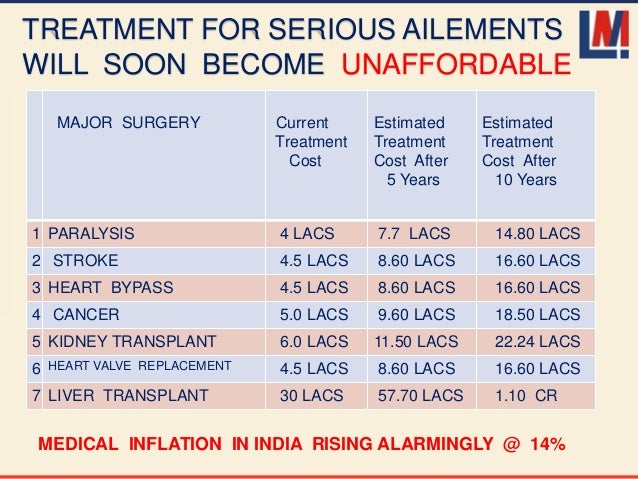 TREATMENT FOR SERIOUS AILEMENTS WILL SOON BECOME UNAFFORDABLE

LM

| | MAJOR SURGERY | Current Treatment Cost | Estimated Treatment Cost After 5 Years | Estimated Treatment Cost After 10 Years |
|---|---|---|---|---|
| 1 | PARALYSIS | 4 LACS | 7.7 LACS | 14.80 LACS |
| 2 | STROKE | 4.5 LACS | 8.60 LACS | 16.60 LACS |
| 3 | HEART BYPASS | 4.5 LACS | 8.60 LACS | 16.60 LACS |
| 4 | CANCER | 5.0 LACS | 9.60 LACS | 18.50 LACS |
| 5 | KIDNEY TRANSPLANT | 6.0 LACS | 11.50 LACS | 22.24 LACS |
| 6 | HEART VALVE REPLACEMENT | 4.5 LACS | 8.60 LACS | 16.60 LACS |
| 7 | LIVER TRANSPLANT | 30 LACS | 57.70 LACS | 1.10 CR |

MEDICAL INFLATION IN INDIA RISING ALARMINGLY @ 14%